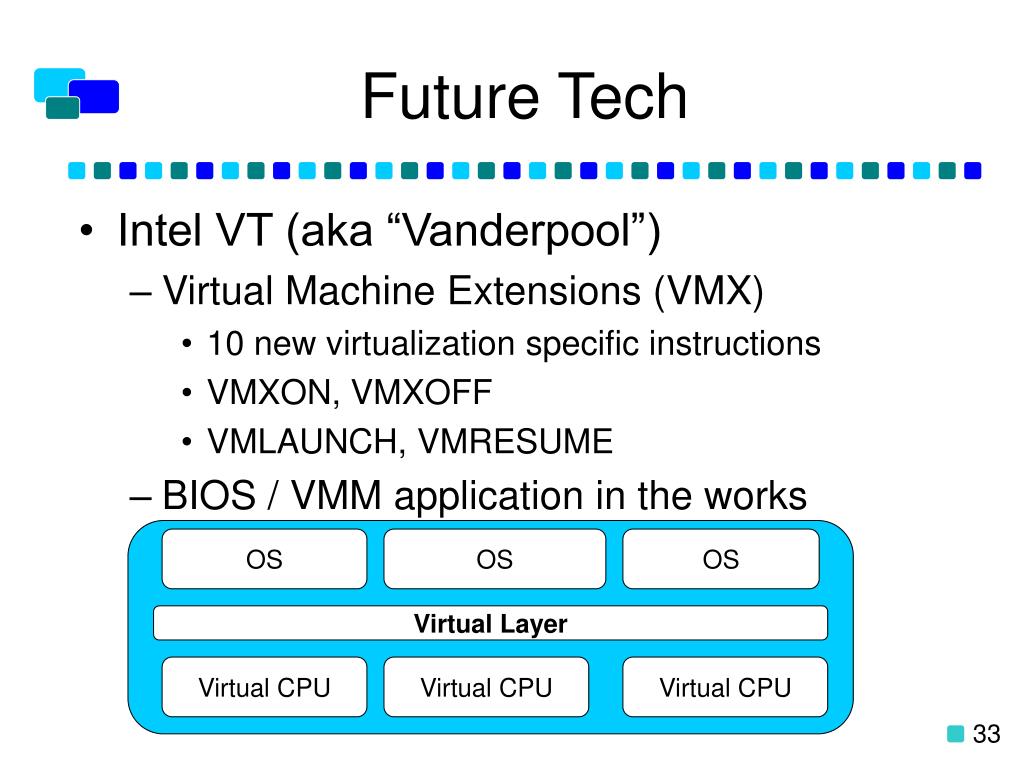 Future Tech

• Intel VT (aka “Vanderpool”)
– Virtual Machine Extensions (VMX)
• 10 new virtualization specific instructions
• VMXON, VMXOFF
• VMLAUNCH, VMRESUME
– BIOS / VMM application in the works

OS
OS
OS
Virtual Layer
Virtual CPU
Virtual CPU
Virtual CPU

33